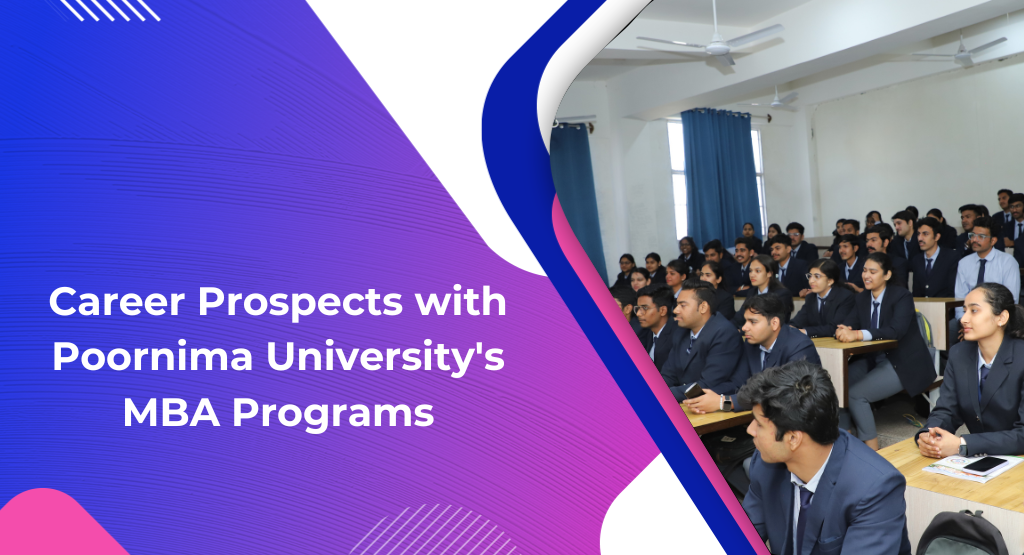 Career Prospects with Poornima University's MBA Programs